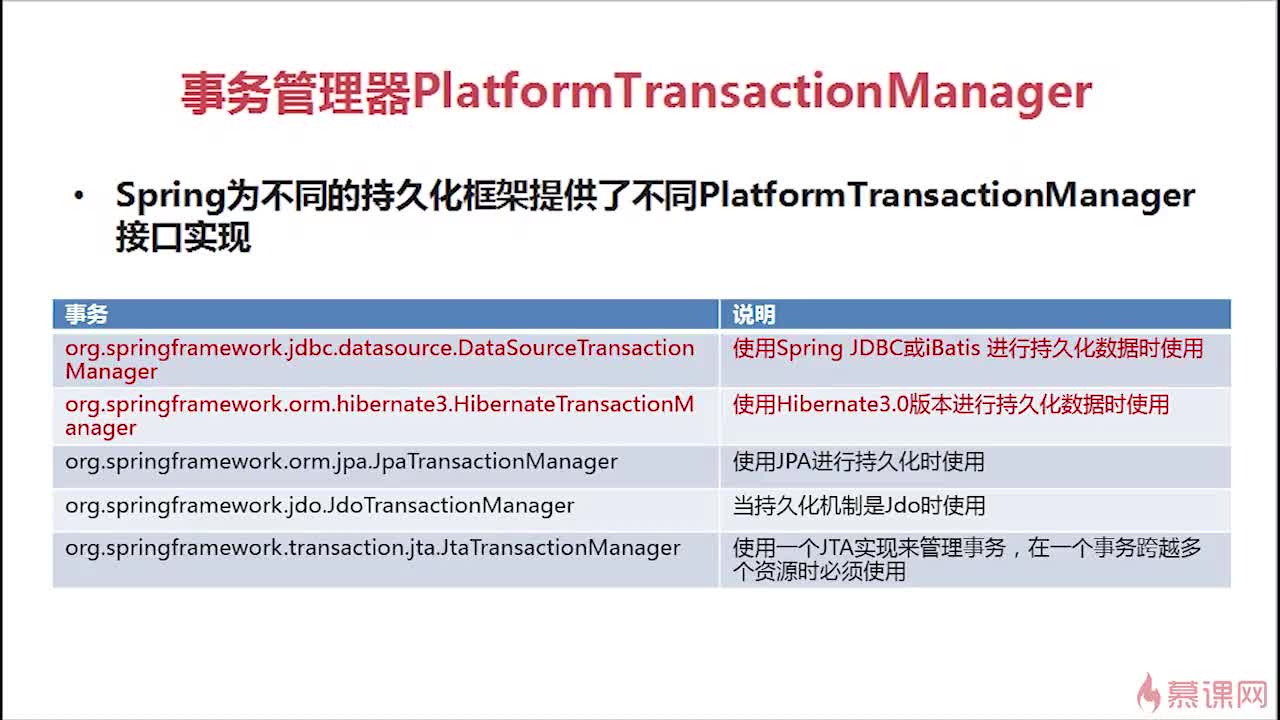 事务管理器PlatformTransactionManager

• Spring为不同的持久化框架提供了不同PlatformTransactionManager接口实现

| 事务 | 说明 |
|---|---|
| org.springframework.jdbc.datasource.DataSourceTransactionManager | 使用Spring JDBC或iBatis 进行持久化数据时使用 |
| org.springframework.orm.hibernate3.HibernateTransactionManager | 使用Hibernate3.0版本进行持久化数据时使用 |
| org.springframework.orm.jpa.JpaTransactionManager | 使用JPA进行持久化时使用 |
| org.springframework.jdo.JdoTransactionManager | 当持久化机制是Jdo时使用 |
| org.springframework.transaction.jta.JtaTransactionManager | 使用一个JTA实现来管理事务，在一个事务跨越多个资源时必须使用 |

慕课网